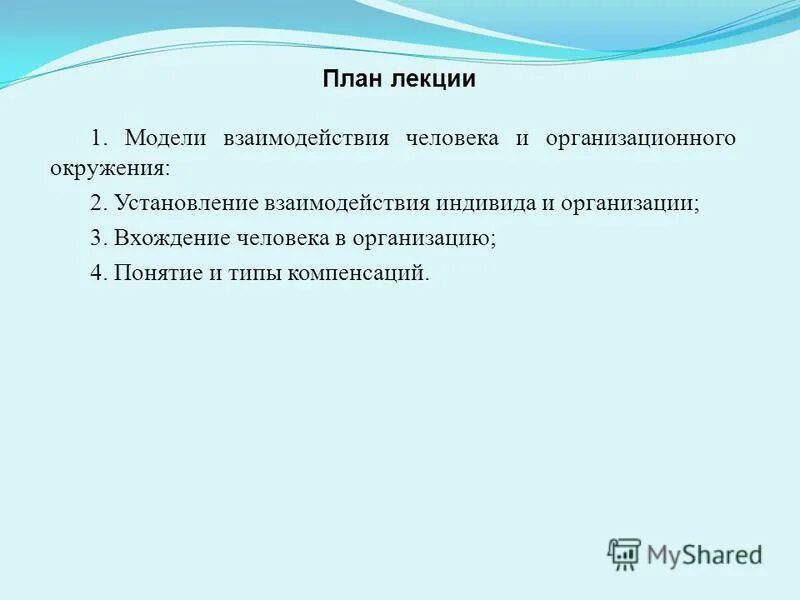 План лекции

1. Модели взаимодействия человека и организационного окружения:

2. Установление взаимодействия индивида и организации;

3. Вхождение человека в организацию;

4. Понятие и типы компенсаций.

MyShared